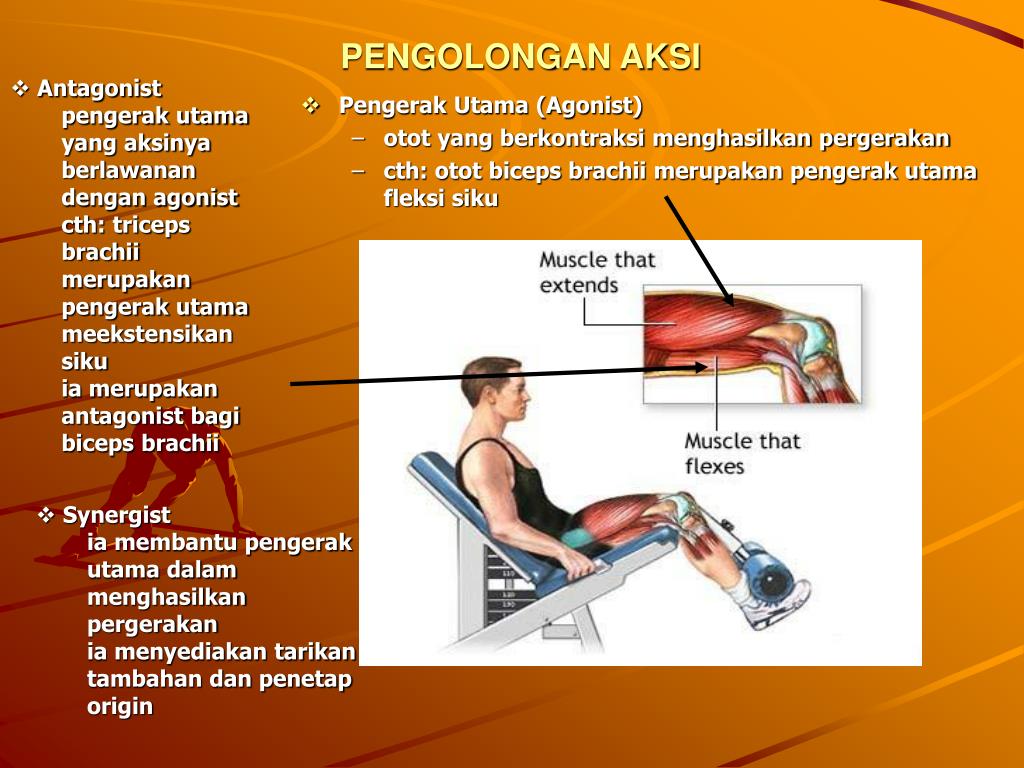 PENGOLONGAN AKSI

❖ Antagonist
pengerak utama yang aksinya berlawanan dengan agonist
cth: triceps brachii merupakan pengerak utama meekstensikan siku
ia merupakan antagonist bagi biceps brachii

❖ Pengerak Utama (Agonist)
– otot yang berkontraksi menghasilkan pergerakan
– cth: otot biceps brachii merupakan pengerak utama fleksi siku

Muscle that extends

Muscle that flexes

❖ Synergist
ia membantu pengerak utama dalam menghasilkan pergerakan
ia menyediakan tarikan tambahan dan penetap origin